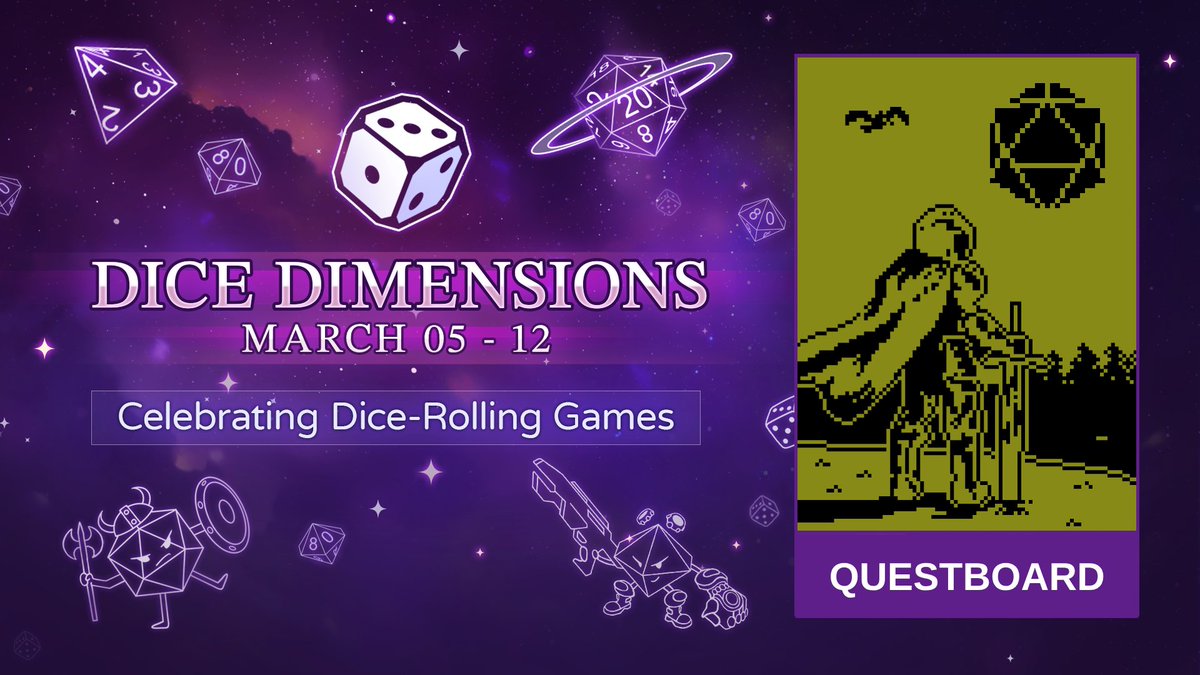 DICE DIMENSIONS
MARCH 05 - 12

Celebrating Dice-Rolling Games

QUESTBOARD